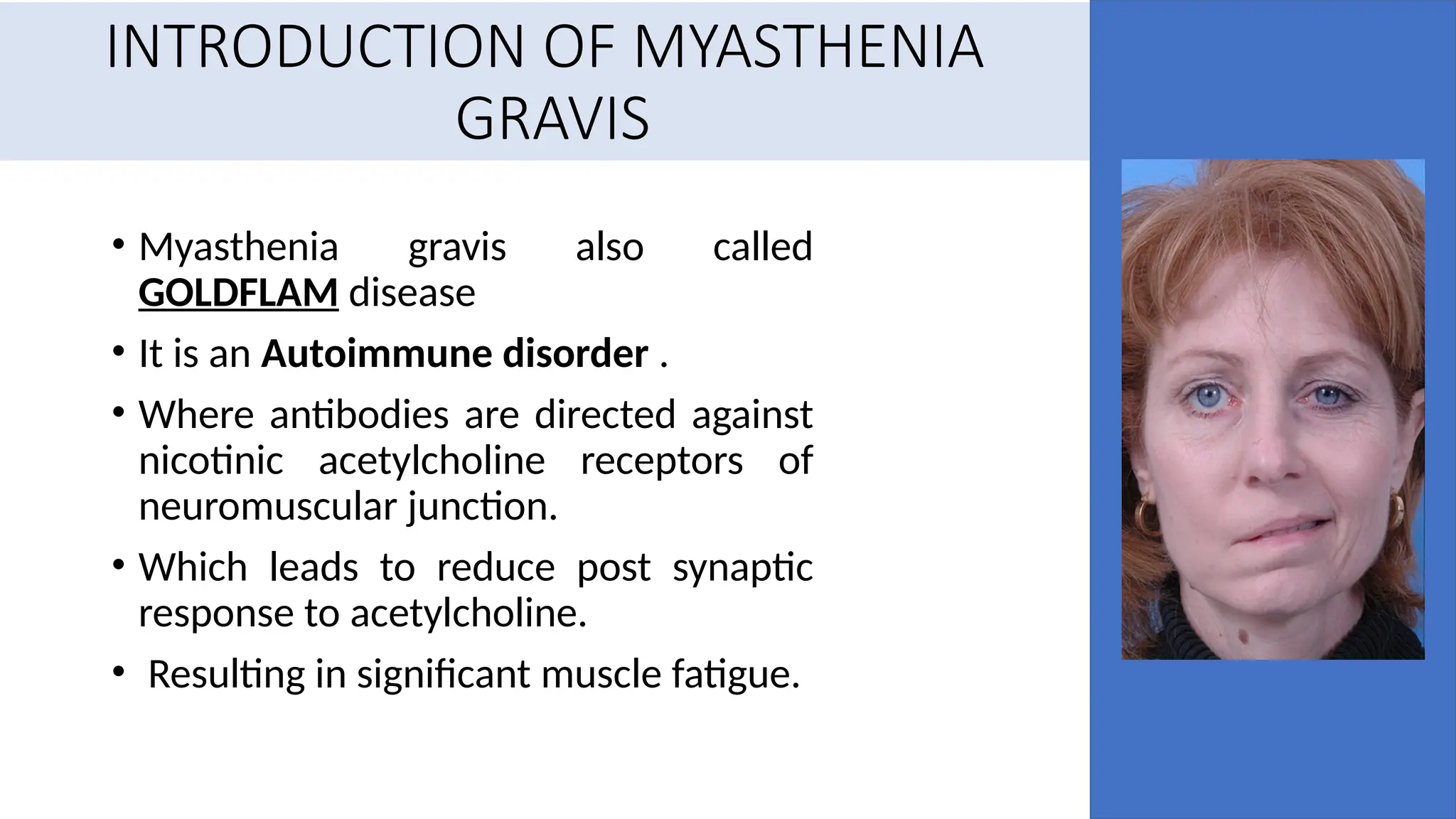 INTRODUCTION OF MYASTHENIA GRAVIS

• Myasthenia gravis also called GOLDFLAM disease

• It is an Autoimmune disorder .

• Where antibodies are directed against nicotinic acetylcholine receptors of neuromuscular junction.

• Which leads to reduce post synaptic response to acetylcholine.

• Resulting in significant muscle fatigue.